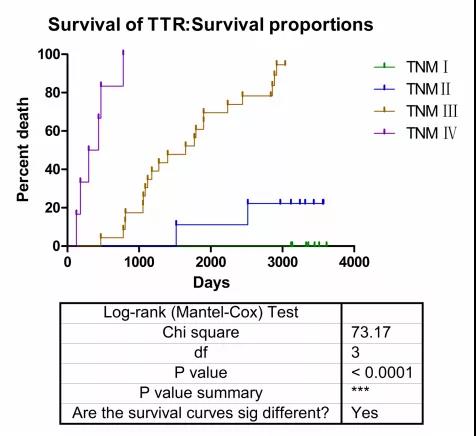 Survival of TTR:Survival proportions

Percent death

100
80
60
40
20
0

0
1000
2000
3000
4000

Days

TNM Ⅰ
TNM Ⅱ
TNM Ⅲ
TNM Ⅳ

| Log-rank (Mantel-Cox) Test | |
|---|---|
| Chi square | 73.17 |
| df | 3 |
| P value | < 0.0001 |
| P value summary | *** |
| Are the survival curves sig different? | Yes |